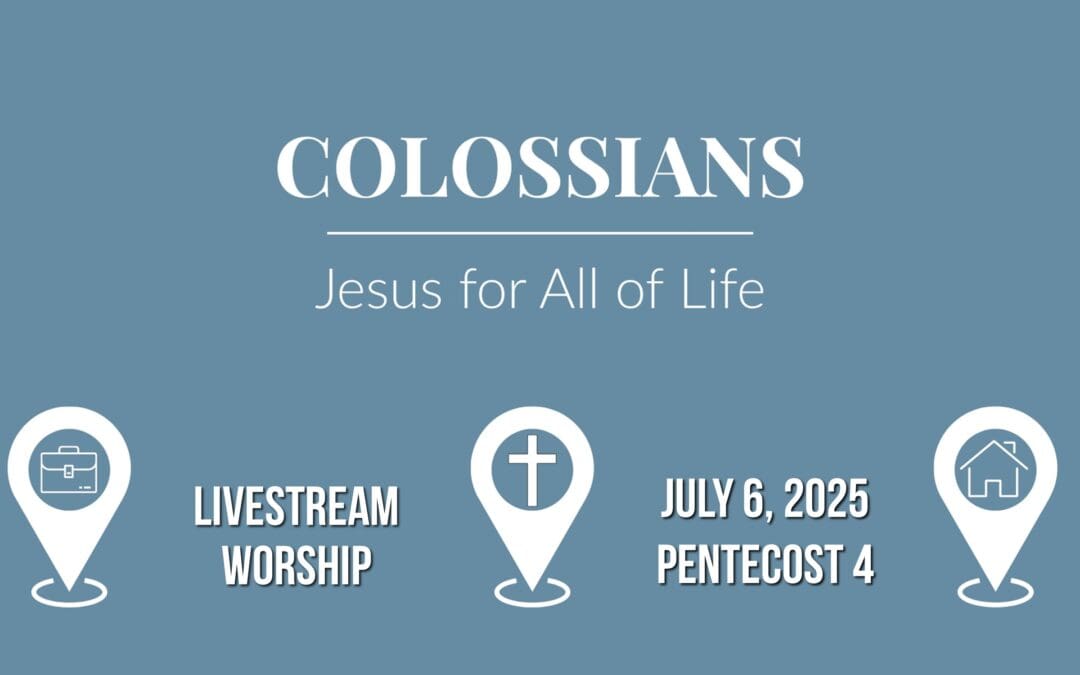 COLOSSIANS

Jesus for All of Life

LIVESTREAM WORSHIP

JULY 6, 2025
PENTECOST 4